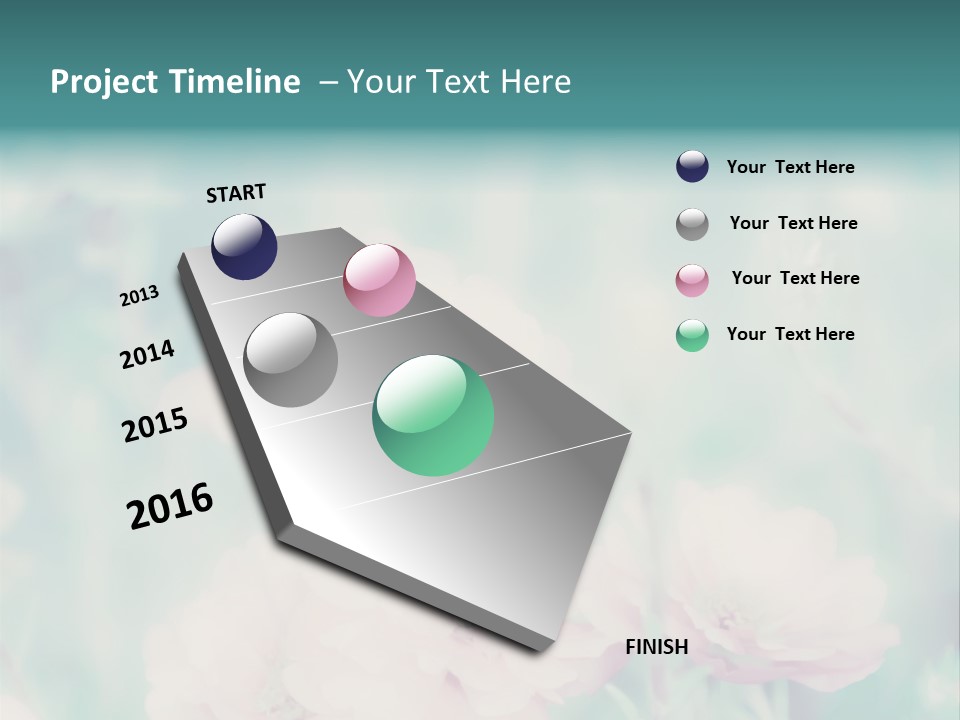 Project Timeline – Your Text Here

START

2013

2014

2015

2016

FINISH

Your Text Here

Your Text Here

Your Text Here

Your Text Here